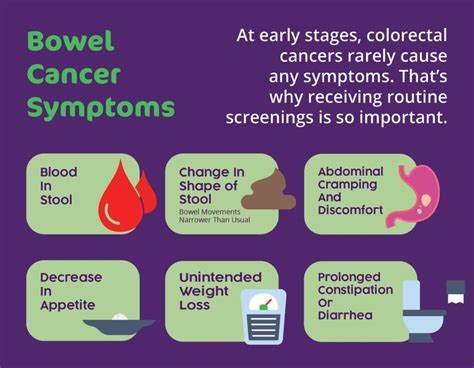 Bowel Cancer Symptoms

At early stages, colorectal cancers rarely cause any symptoms. That's why receiving routine screenings is so important.

Blood In Stool

Change In Shape of Stool
Bowel Movements Narrower Than Usual

Abdominal Cramping And Discomfort

Decrease In Appetite

Unintended Weight Loss

Prolonged Constipation Or Diarrhea